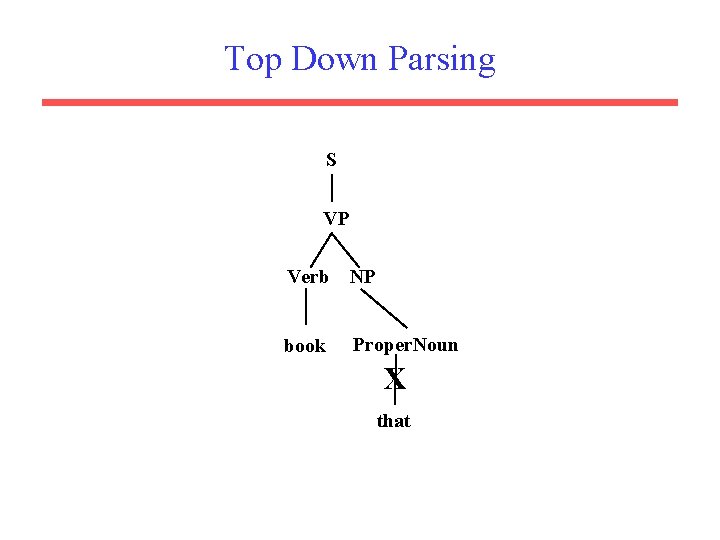 Top Down Parsing

S

VP

Verb

NP

book

ProperNoun

X

that